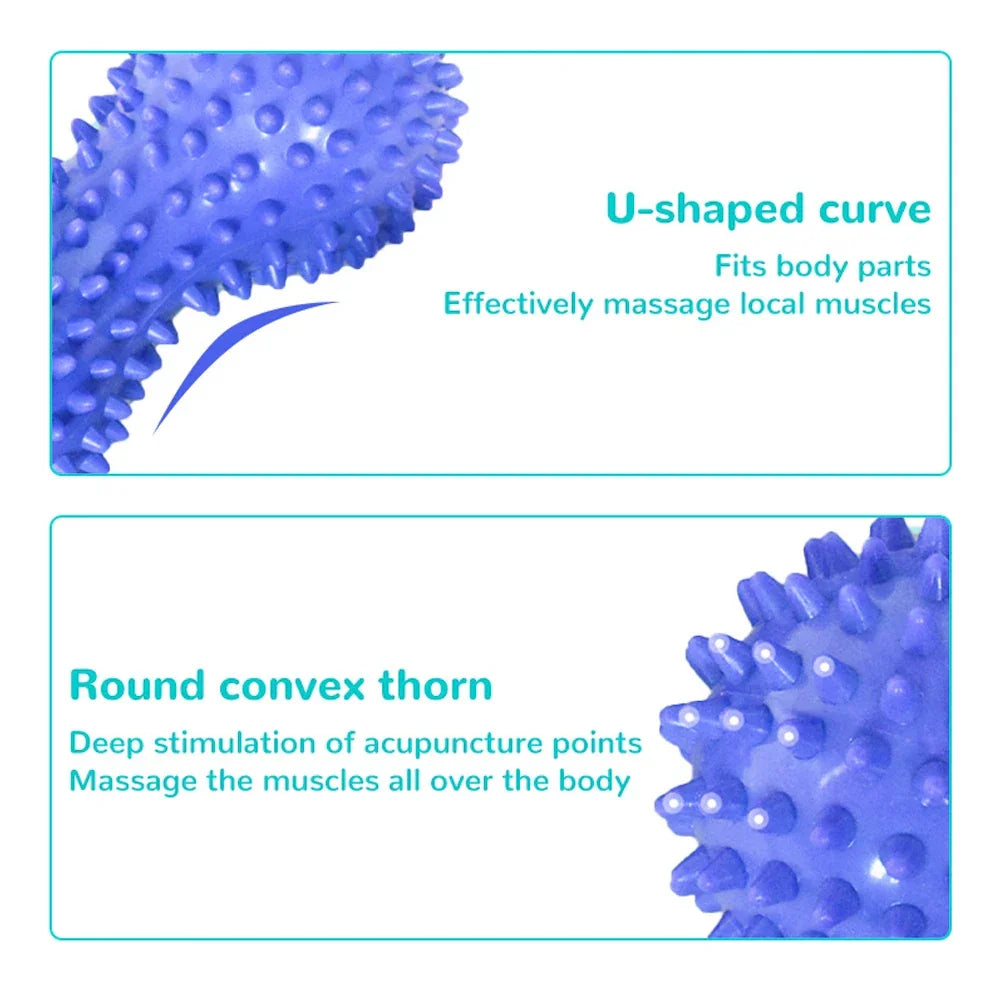 U-shaped curve

Fits body parts
Effectively massage local muscles

Round convex thorn

Deep stimulation of acupuncture points
Massage the muscles all over the body